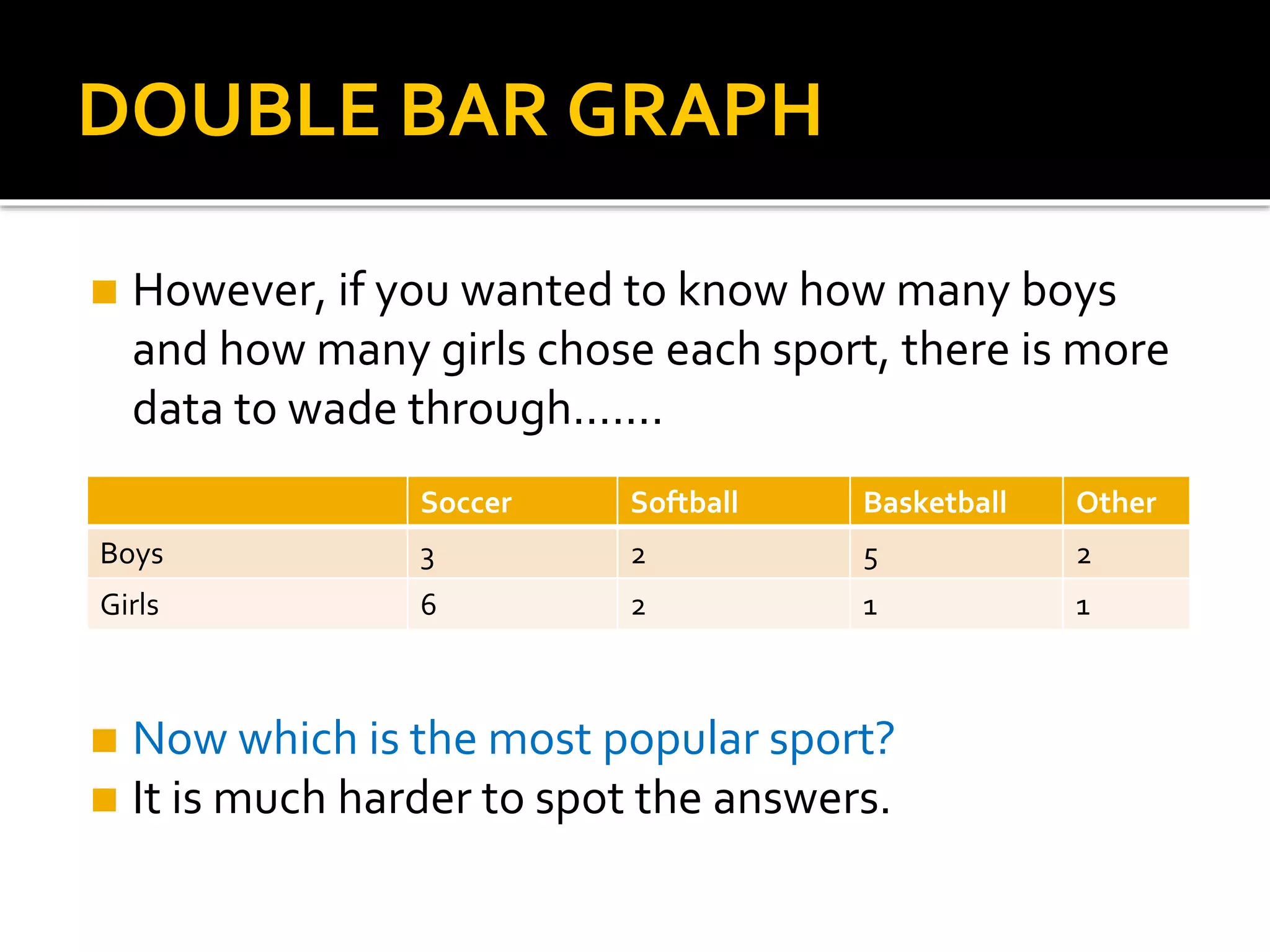 DOUBLE BAR GRAPH

However, if you wanted to know how many boys and how many girls chose each sport, there is more data to wade through…….

| | Soccer | Softball | Basketball | Other |
|---|---|---|---|---|
| Boys | 3 | 2 | 5 | 2 |
| Girls | 6 | 2 | 1 | 1 |

Now which is the most popular sport?

It is much harder to spot the answers.